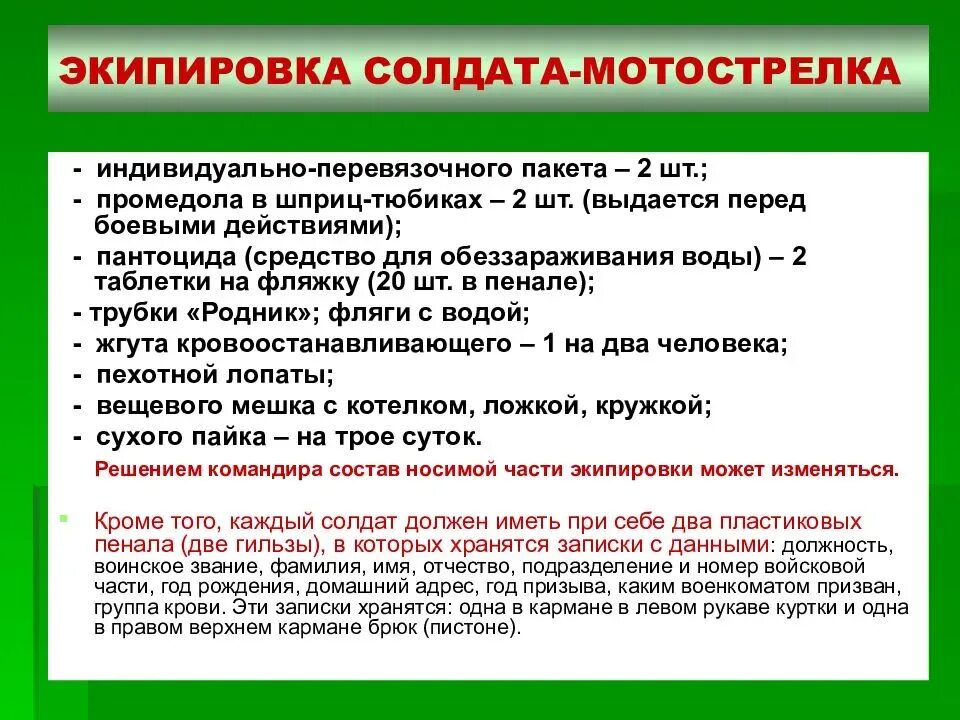 ЭКИПИРОВКА СОЛДАТА-МОТОСТРЕЛКА

- индивидуально-перевязочного пакета – 2 шт.;
- промедола в шприц-тюбиках – 2 шт. (выдается перед боевыми действиями);
- пантоцида (средство для обеззараживания воды) – 2 таблетки на фляжку (20 шт. в пенале);
- трубки «Родник»; фляги с водой;
- жгута кровоостанавливающего – 1 на два человека;
- пехотной лопаты;
- вещевого мешка с котелком, ложкой, кружкой;
- сухого пайка – на трое суток.

Решением командира состав носимой части экипировки может изменяться.

Кроме того, каждый солдат должен иметь при себе два пластиковых пенала (две гильзы), в которых хранятся записки с данными: должность, воинское звание, фамилия, имя, отчество, подразделение и номер войсковой части, год рождения, домашний адрес, год призыва, каким военкоматом призван, группа крови. Эти записки хранятся: одна в кармане в левом рукаве куртки и одна в правом верхнем кармане брюк (пистоне).